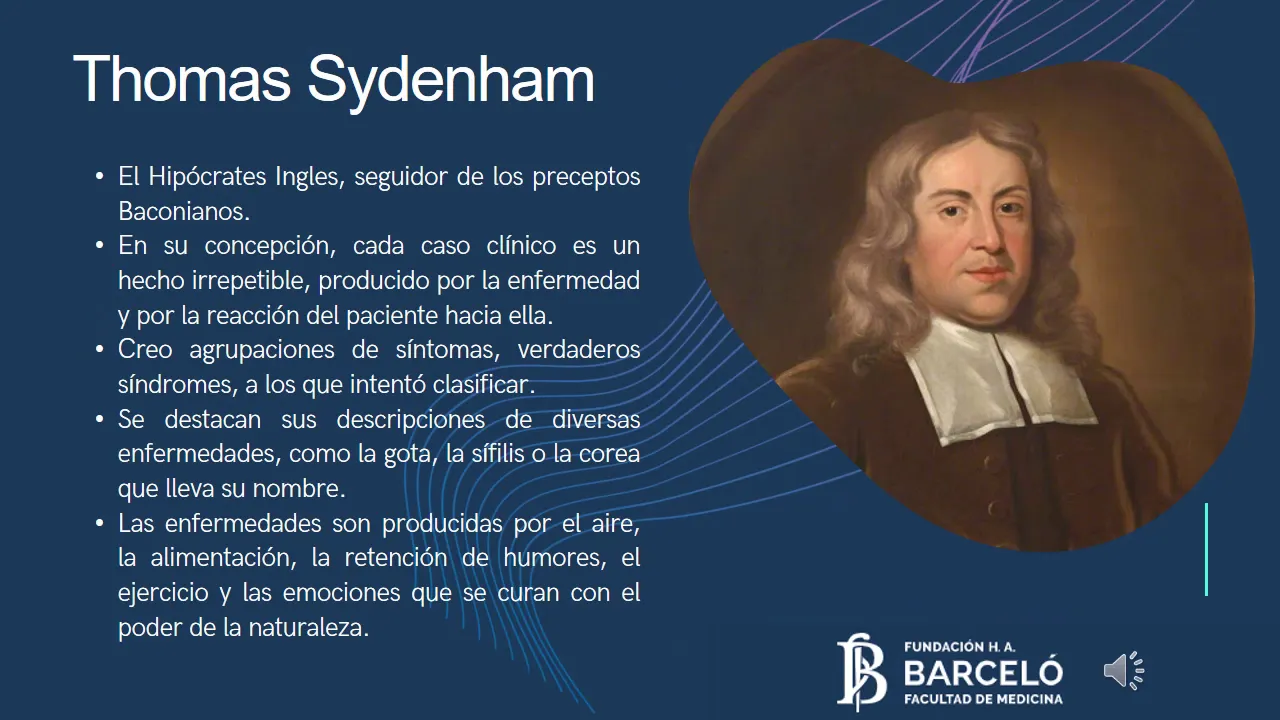 Thomas Sydenham

• El Hipócrates Ingles, seguidor de los preceptos Baconianos.
• En su concepción, cada caso clínico es un hecho irrepetible, producido por la enfermedad y por la reacción del paciente hacia ella.
• Creo agrupaciones de síntomas, verdaderos síndromes, a los que intentó clasificar.
• Se destacan sus descripciones de diversas enfermedades, como la gota, la sífilis o la corea que lleva su nombre.
• Las enfermedades son producidas por el aire, la alimentación, la retención de humores, el ejercicio y las emociones que se curan con el poder de la naturaleza.

FUNDACIÓN H. A.
BARCELÓ
FACULTAD DE MEDICINA